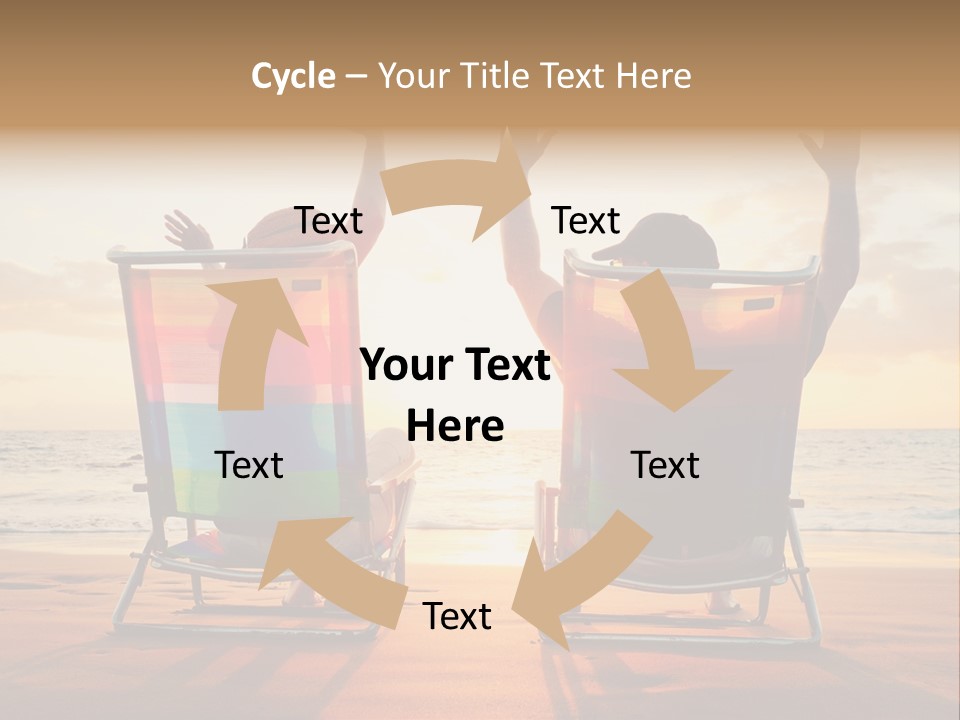 Cycle – Your Title Text Here

Text

Text

Your Text Here

Text

Text

Text